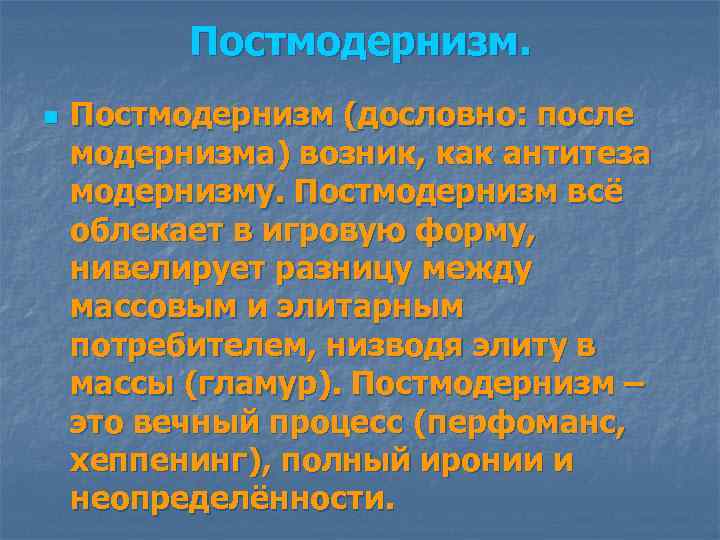 Постмодернизм.

Постмодернизм (дословно: после модернизма) возник, как антитеза модернизму. Постмодернизм всё облекает в игровую форму, нивелирует разницу между массовым и элитарным потребителем, низводя элиту в массы (гламур). Постмодернизм – это вечный процесс (перфоманс, хеппенинг), полный иронии и неопределённости.